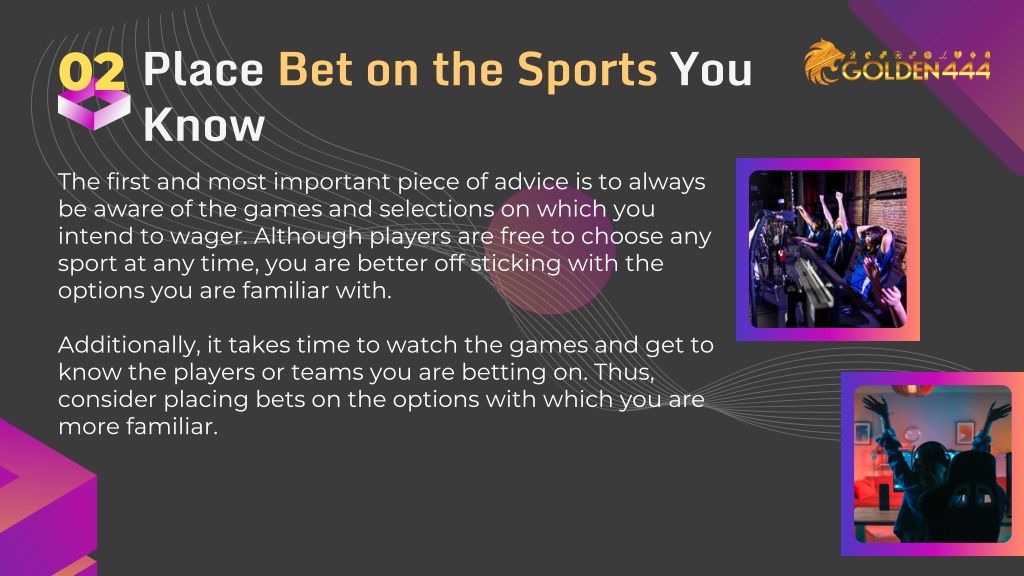 02 Place Bet on the Sports You Know

GOLDEN444

The first and most important piece of advice is to always be aware of the games and selections on which you intend to wager. Although players are free to choose any sport at any time, you are better off sticking with the options you are familiar with.

Additionally, it takes time to watch the games and get to know the players or teams you are betting on. Thus, consider placing bets on the options with which you are more familiar.